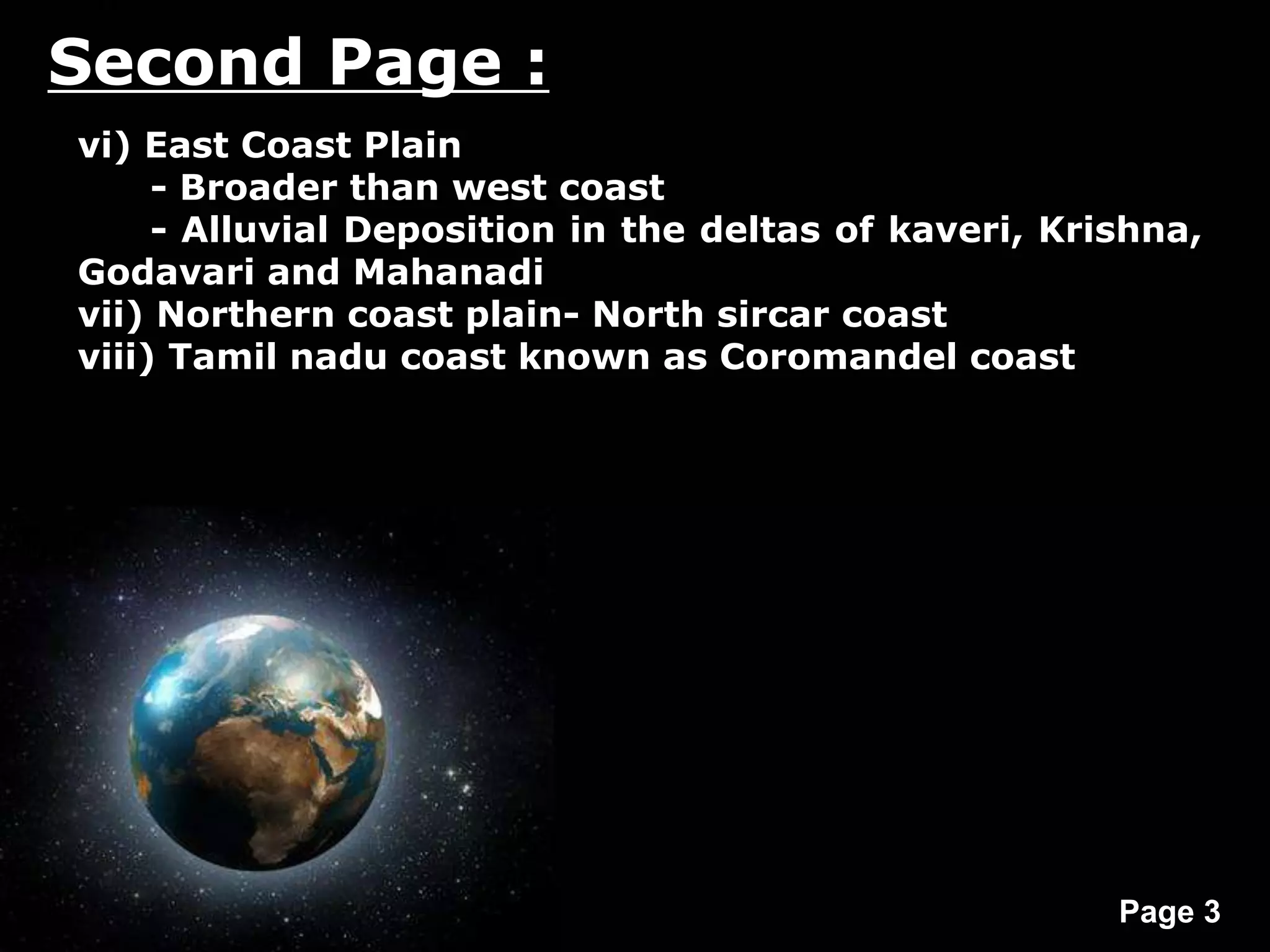 Second Page :

vi) East Coast Plain

- Broader than west coast

- Alluvial Deposition in the deltas of kaveri, Krishna, Godavari and Mahanadi

vii) Northern coast plain- North sircar coast

viii) Tamil nadu coast known as Coromandel coast

Page 3